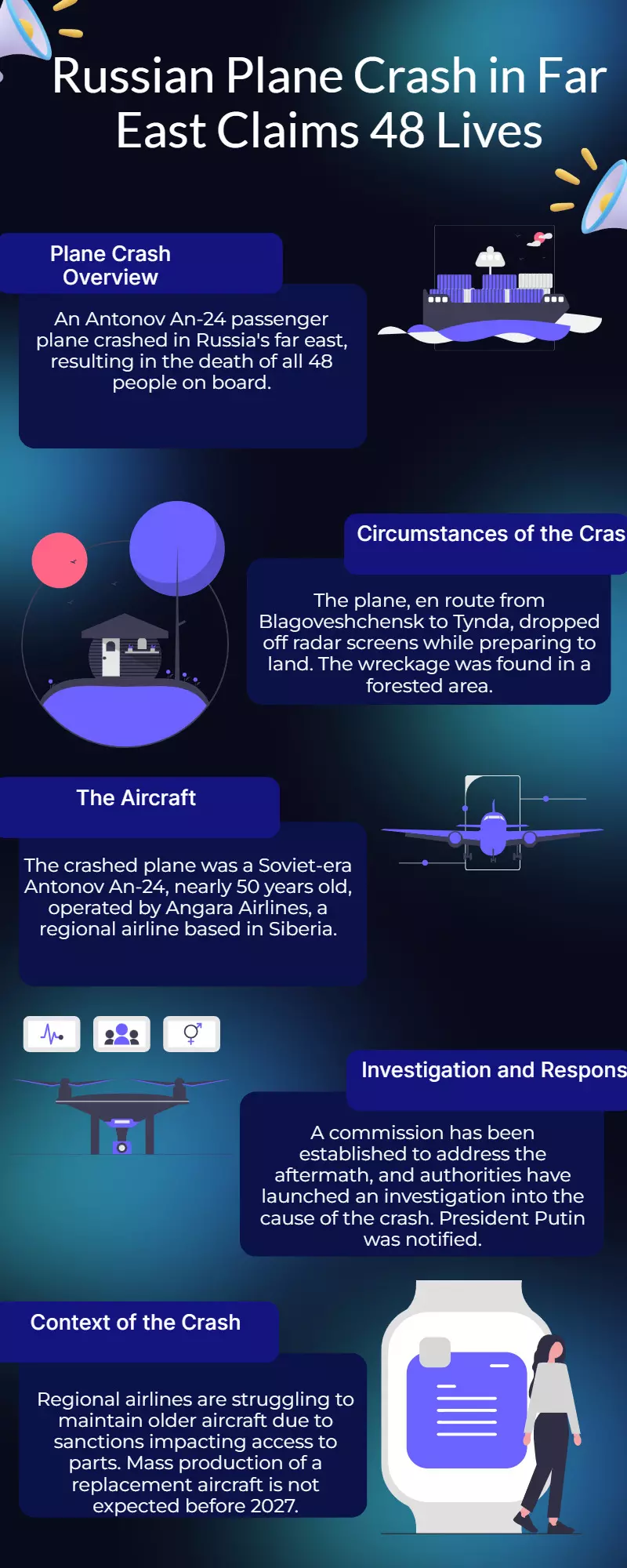 Russian Plane Crash in Far East Claims 48 Lives

Plane Crash Overview

An Antonov An-24 passenger plane crashed in Russia's far east, resulting in the death of all 48 people on board.

Circumstances of the Cras

The plane, en route from Blagoveshchensk to Tynda, dropped off radar screens while preparing to land. The wreckage was found in a forested area.

The Aircraft

The crashed plane was a Soviet-era Antonov An-24, nearly 50 years old, operated by Angara Airlines, a regional airline based in Siberia.

Investigation and Respons

A commission has been established to address the aftermath, and authorities have launched an investigation into the cause of the crash. President Putin was notified.

Context of the Crash

Regional airlines are struggling to maintain older aircraft due to sanctions impacting access to parts. Mass production of a replacement aircraft is not expected before 2027.